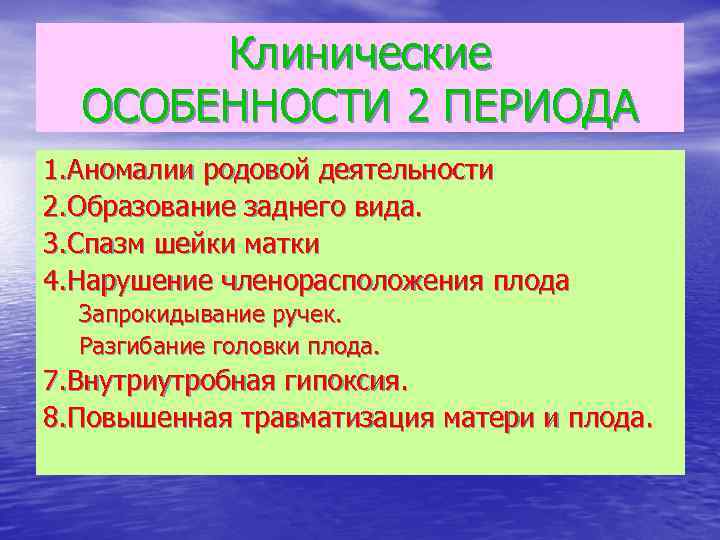 Клинические ОСОБЕННОСТИ 2 ПЕРИОДА

1.Аномалии родовой деятельности
2.Образование заднего вида.
3.Спазм шейки матки
4.Нарушение членорасположения плода
Запрокидывание ручек.
Разгибание головки плода.
7.Внутриутробная гипоксия.
8.Повышенная травматизация матери и плода.